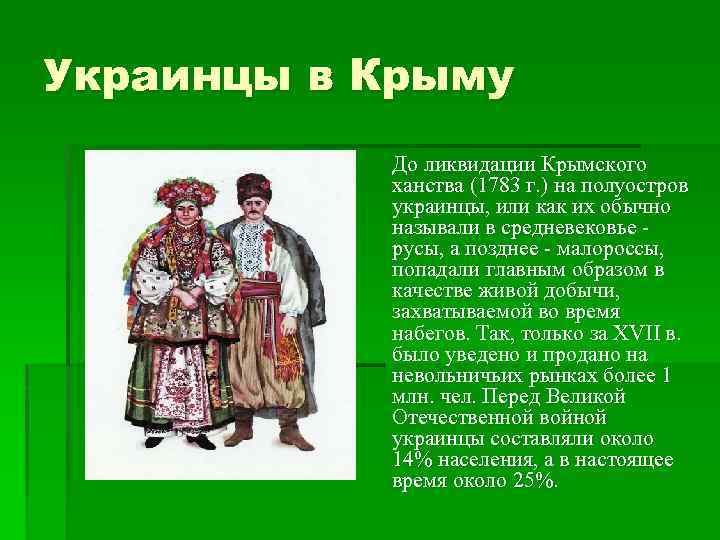 Украинцы в Крыму

До ликвидации Крымского ханства (1783 г.) на полуостров украинцы, или как их обычно называли в средневековье - русы, а позднее - малороссы, попадали главным образом в качестве живой добычи, захватываемой во время набегов. Так, только за XVII в. было уведено и продано на невольничьих рынках более 1 млн. чел. Перед Великой Отечественной войной украинцы составляли около 14% населения, а в настоящее время около 25%.